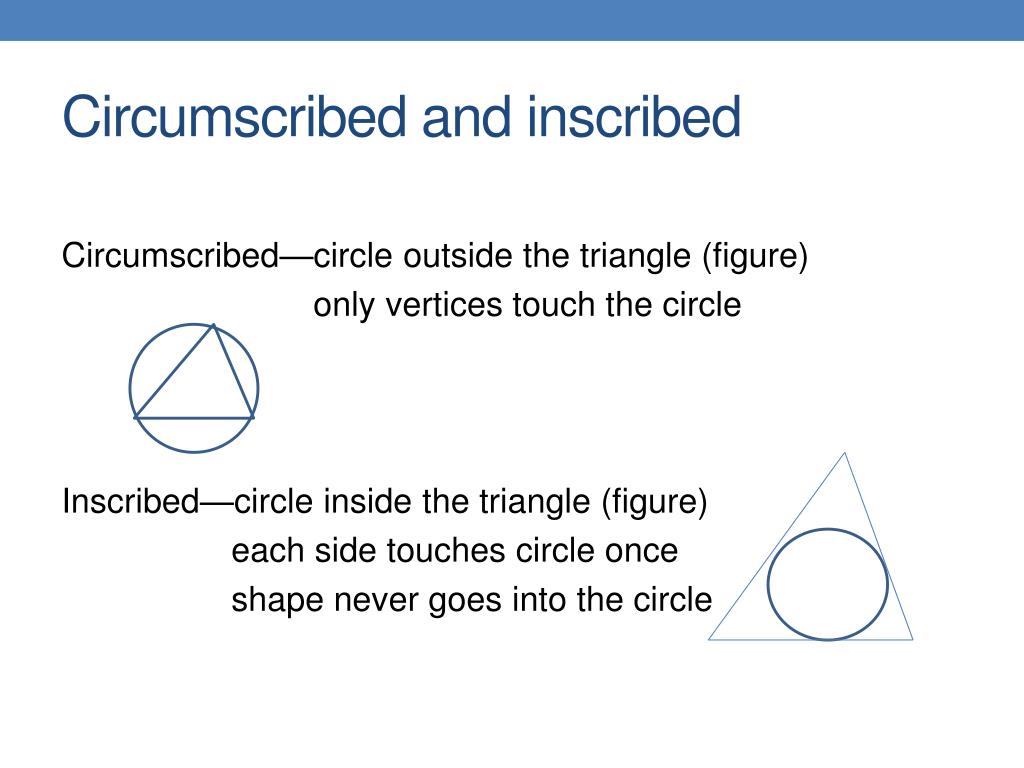 Circumscribed and inscribed

Circumscribed—circle outside the triangle (figure)
only vertices touch the circle

Inscribed—circle inside the triangle (figure)
each side touches circle once
shape never goes into the circle